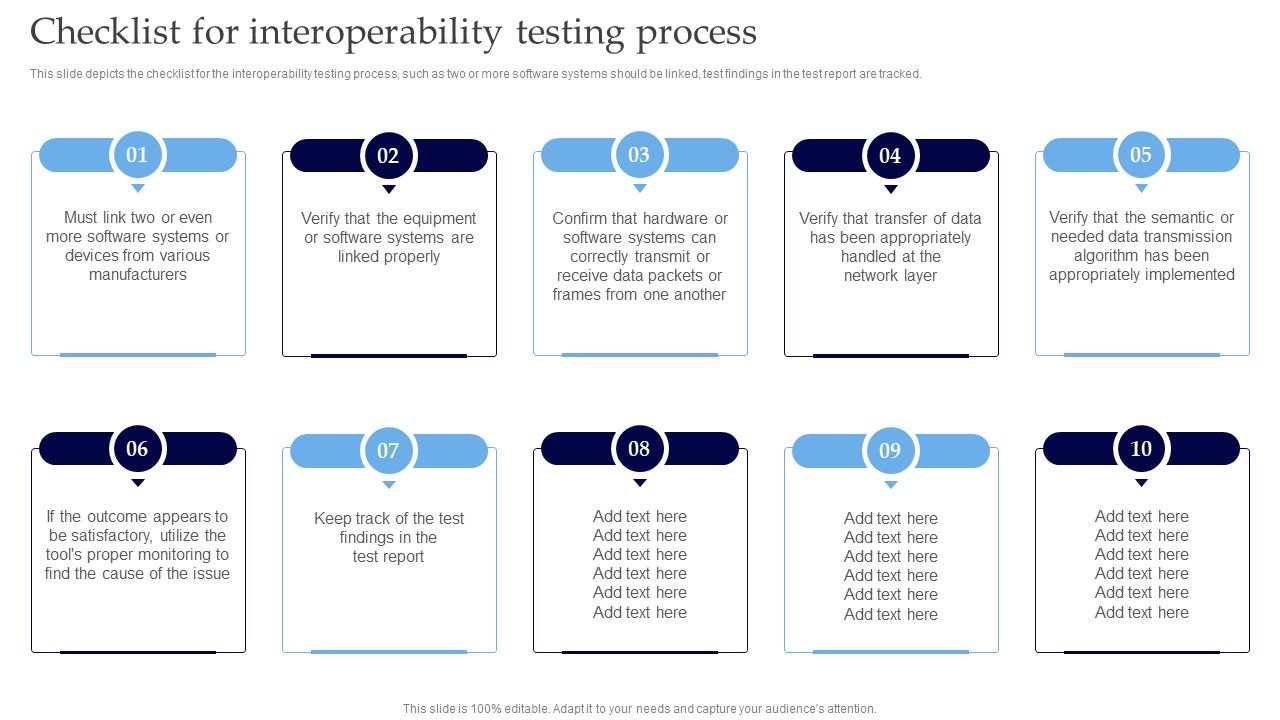 Checklist for interoperability testing process

This slide depicts the checklist for the interoperability testing process, such as two or more software systems should be linked, test findings in the test report are tracked.

01

Must link two or even more software systems or devices from various manufacturers

02

Verify that the equipment or software systems are linked properly

03

Confirm that hardware or software systems can correctly transmit or receive data packets or frames from one another

04

Verify that transfer of data has been appropriately handled at the network layer

05

Verify that the semantic or needed data transmission algorithm has been appropriately implemented

06

If the outcome appears to be satisfactory, utilize the tool's proper monitoring to find the cause of the issue

07

Keep track of the test findings in the test report

08

Add text here
Add text here
Add text here
Add text here
Add text here
Add text here

09

Add text here
Add text here
Add text here
Add text here
Add text here
Add text here

10

Add text here
Add text here
Add text here
Add text here
Add text here
Add text here

This slide is 100% editable. Adapt it to your needs and capture your audience's attention.